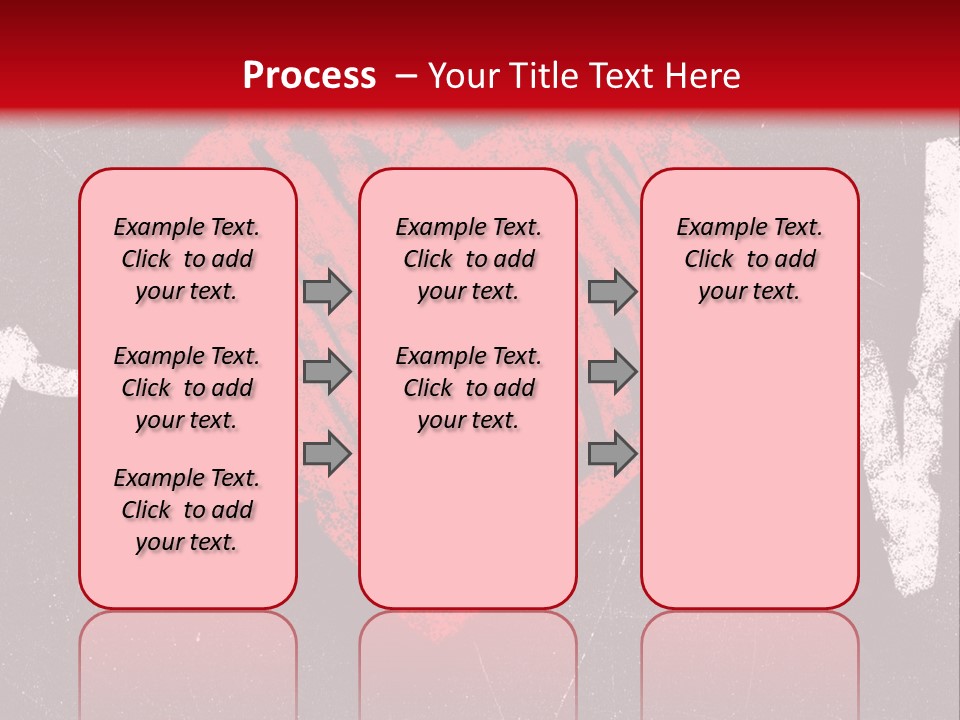 Process – Your Title Text Here

Example Text. Click to add your text.

Example Text. Click to add your text.

Example Text. Click to add your text.

Example Text. Click to add your text.

Example Text. Click to add your text.

Example Text. Click to add your text.